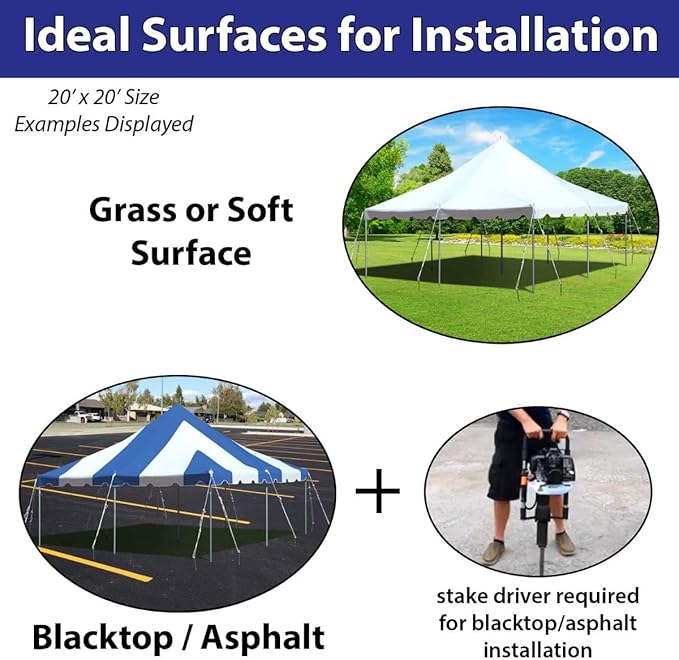 Ideal Surfaces for Installation

20' x 20' Size
Examples Displayed

Grass or Soft Surface

+

Blacktop / Asphalt

stake driver required for blacktop/asphalt installation